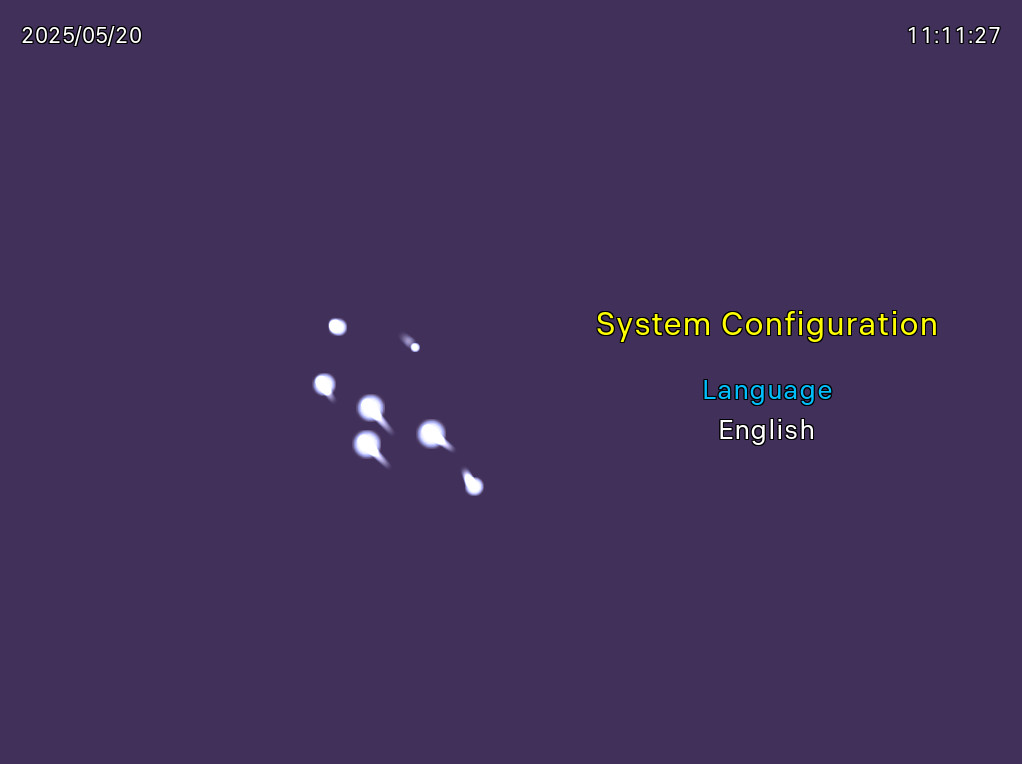 2025/05/20

11:11:27

System Configuration

Language
English